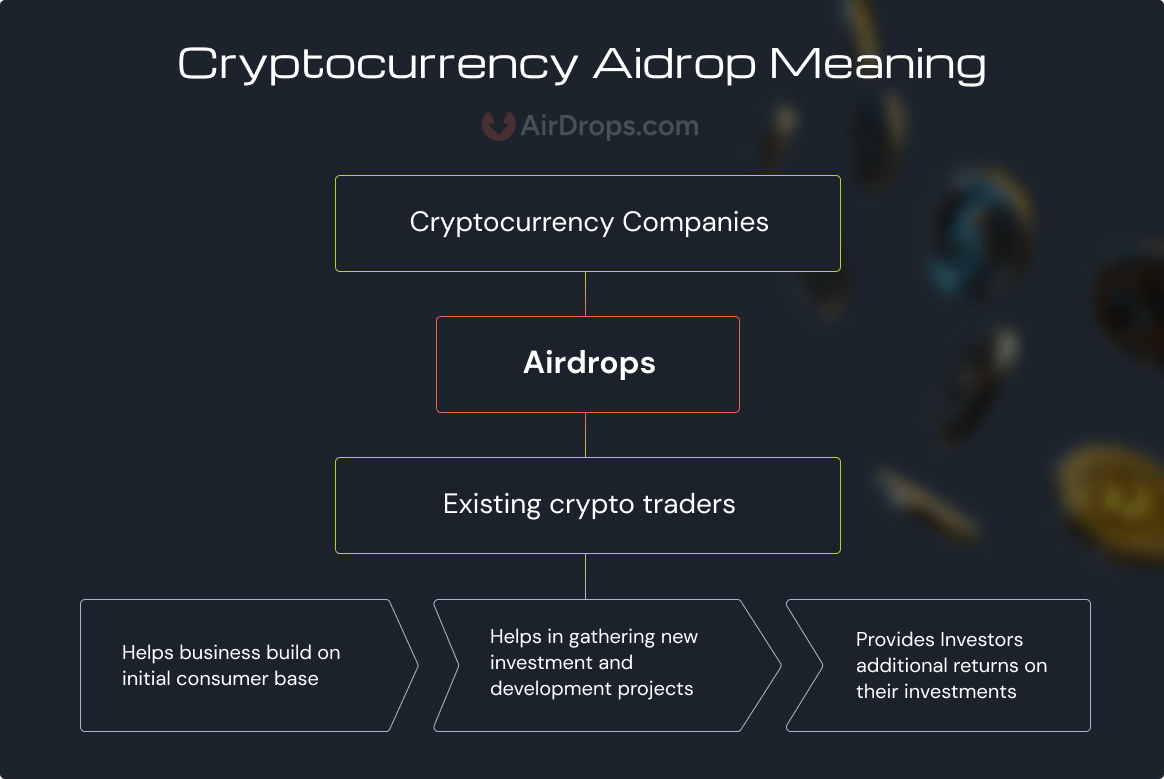 Cryptocurrency Aidrop Meaning

AirDrops.com

Cryptocurrency Companies

Airdrops

Existing crypto traders

Helps business build on initial consumer base

Helps in gathering new investment and development projects

Provides Investors additional returns on their investments